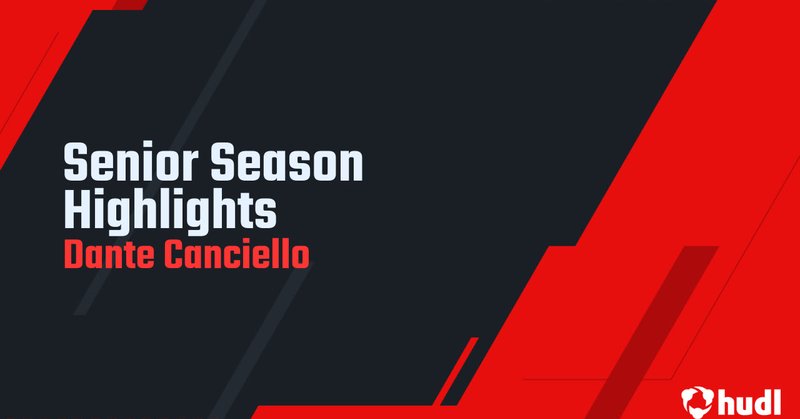 Senior Season Highlights
Dante Canciello

hudl